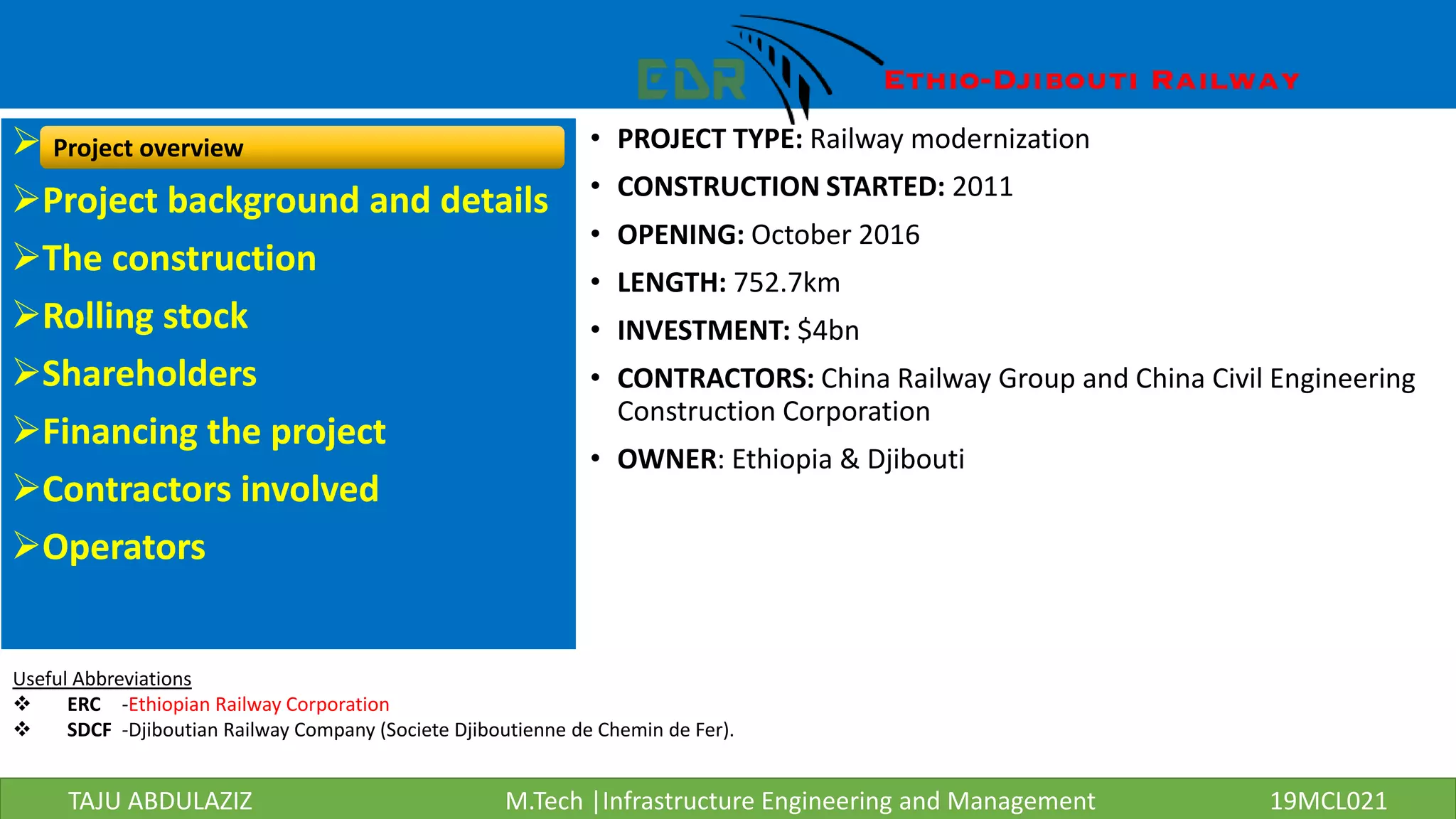 EDR ETHIO-DJIBOUTI RAILWAY

➢ Project overview
➢ Project background and details
➢ The construction
➢ Rolling stock
➢ Shareholders
➢ Financing the project
➢ Contractors involved
➢ Operators

• PROJECT TYPE: Railway modernization
• CONSTRUCTION STARTED: 2011
• OPENING: October 2016
• LENGTH: 752.7km
• INVESTMENT: $4bn
• CONTRACTORS: China Railway Group and China Civil Engineering Construction Corporation
• OWNER: Ethiopia & Djibouti

Useful Abbreviations
❖ ERC -Ethiopian Railway Corporation
❖ SDCF -Djiboutian Railway Company (Societe Djiboutienne de Chemin de Fer).

TAJU ABDULAZIZ M.Tech |Infrastructure Engineering and Management 19MCL021